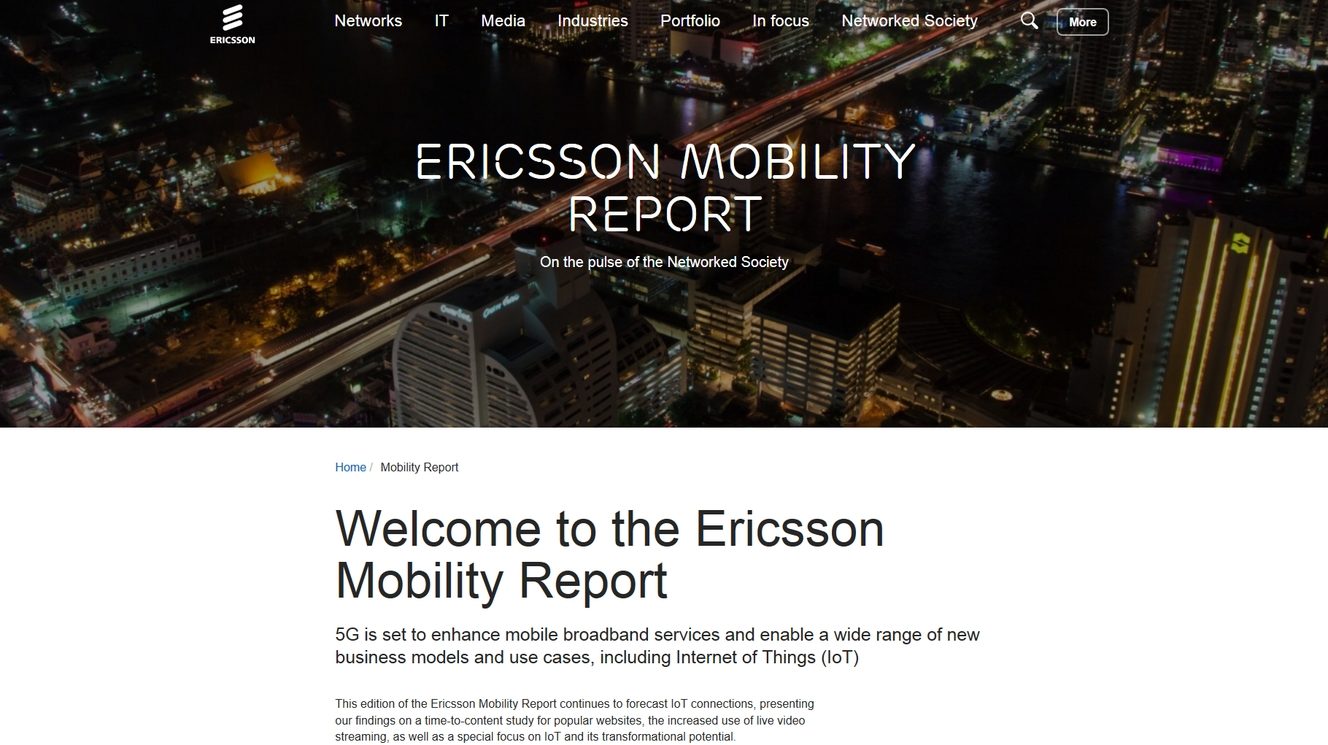 ERICSSON

Networks IT Media Industries Portfolio In focus Networked Society More

ERICSSON MOBILITY REPORT

On the pulse of the Networked Society

Home / Mobility Report

Welcome to the Ericsson Mobility Report

5G is set to enhance mobile broadband services and enable a wide range of new business models and use cases, including Internet of Things (IoT)

This edition of the Ericsson Mobility Report continues to forecast IoT connections, presenting our findings on a time-to-content study for popular websites, the increased use of live video streaming, as well as a special focus on IoT and its transformational potential.